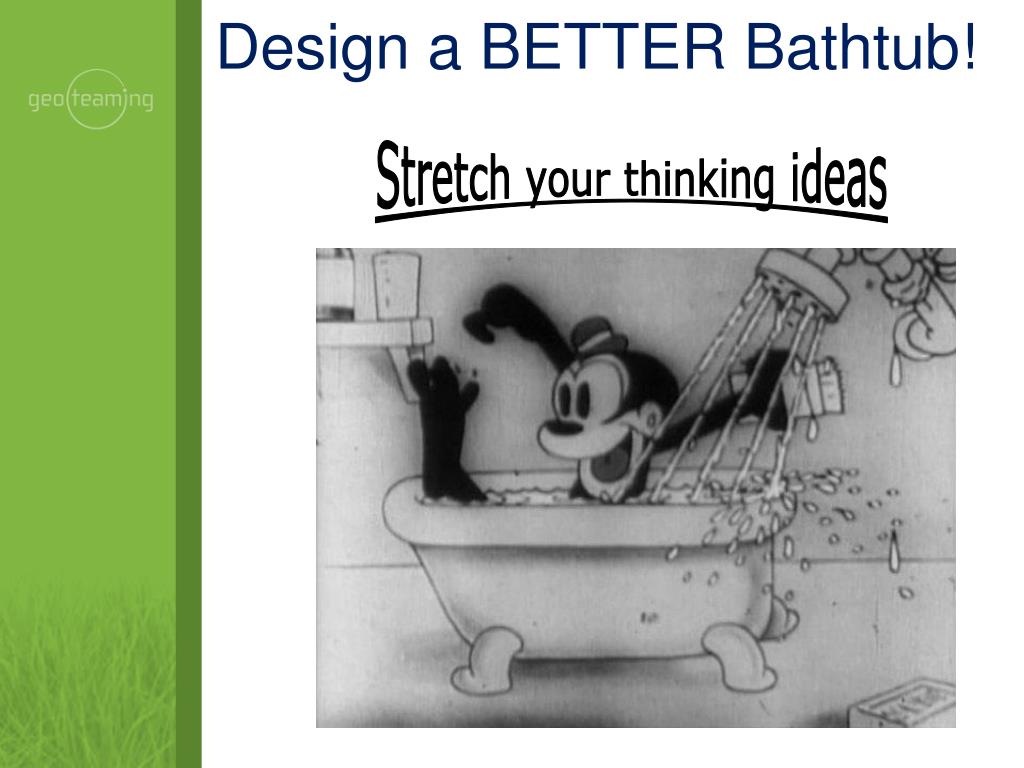 geoteaming

Design a BETTER Bathtub!

Stretch your thinking ideas